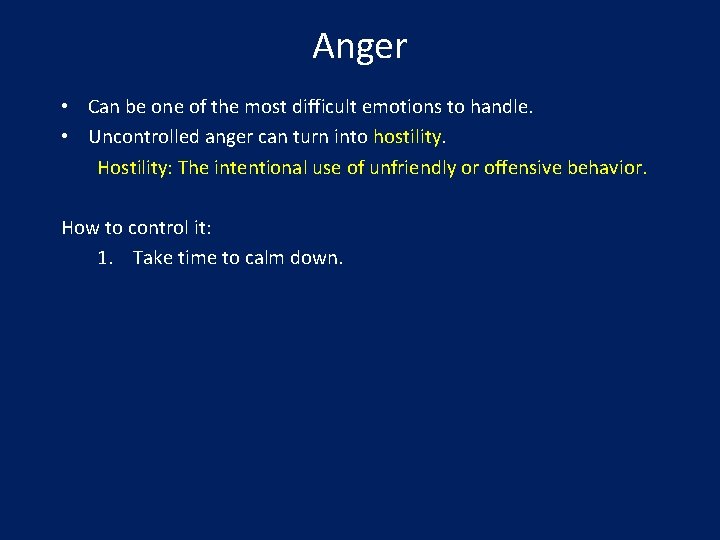 Anger

• Can be one of the most difficult emotions to handle.
• Uncontrolled anger can turn into hostility.

Hostility: The intentional use of unfriendly or offensive behavior.

How to control it:

1. Take time to calm down.